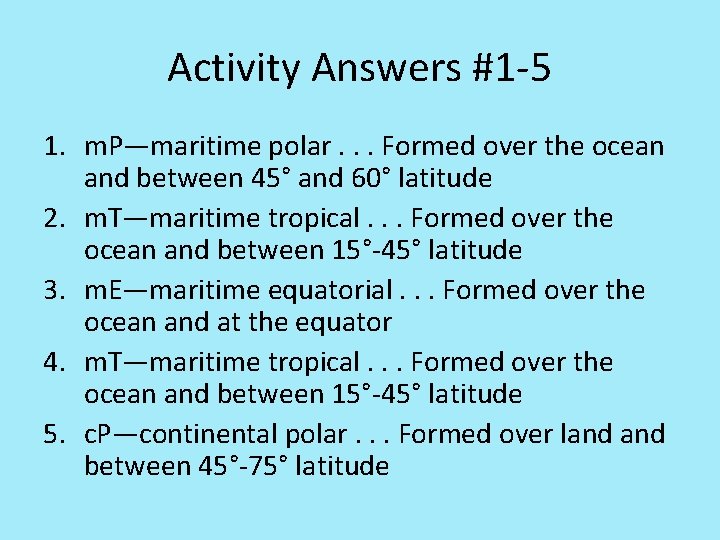 Activity Answers #1-5

1. mP—maritime polar . . . Formed over the ocean and between 45° and 60° latitude
2. mT—maritime tropical . . . Formed over the ocean and between 15°-45° latitude
3. mE—maritime equatorial . . . Formed over the ocean and at the equator
4. mT—maritime tropical . . . Formed over the ocean and between 15°-45° latitude
5. cP—continental polar . . . Formed over land and between 45°-75° latitude